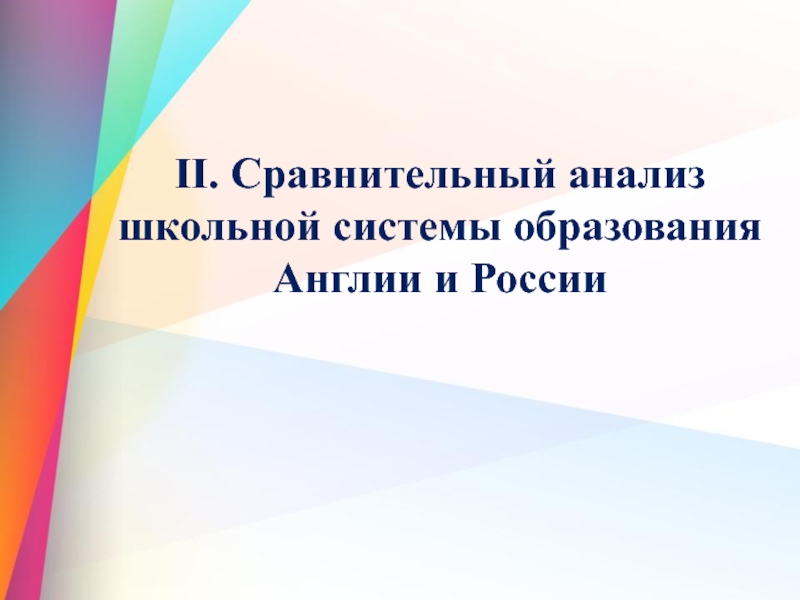 II. Сравнительный анализ школьной системы образования Англии и России